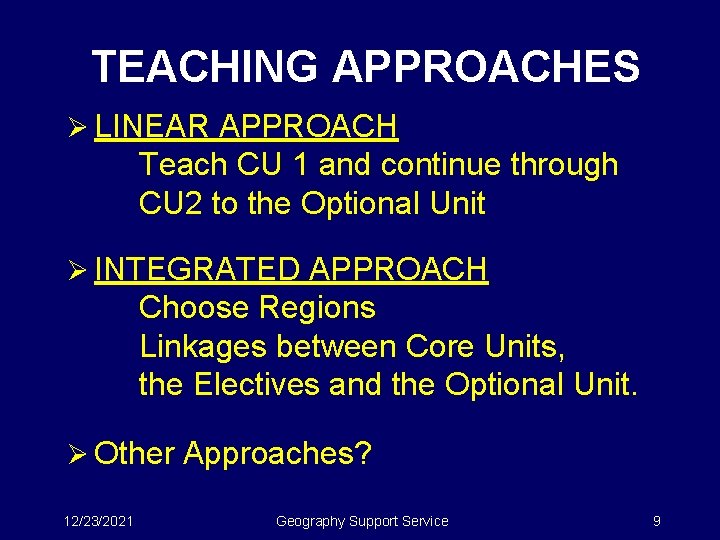 TEACHING APPROACHES

➢ LINEAR APPROACH
Teach CU 1 and continue through CU2 to the Optional Unit

➢ INTEGRATED APPROACH
Choose Regions
Linkages between Core Units, the Electives and the Optional Unit.

➢ Other Approaches?

12/23/2021 Geography Support Service 9